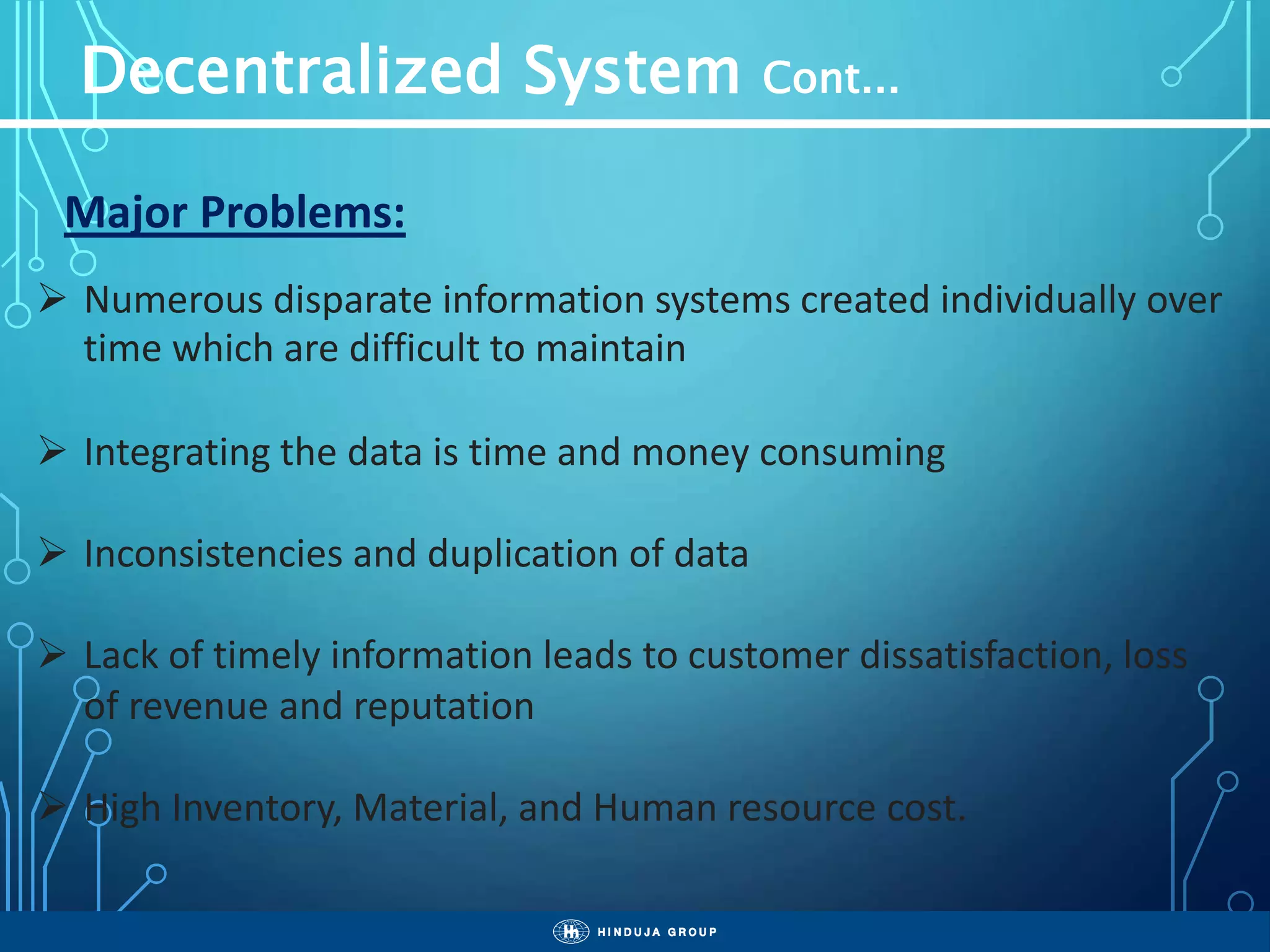 Decentralized System Cont...

Major Problems:

➢ Numerous disparate information systems created individually over time which are difficult to maintain

➢ Integrating the data is time and money consuming

➢ Inconsistencies and duplication of data

➢ Lack of timely information leads to customer dissatisfaction, loss of revenue and reputation

➢ High Inventory, Material, and Human resource cost.

HINDUJA GROUP